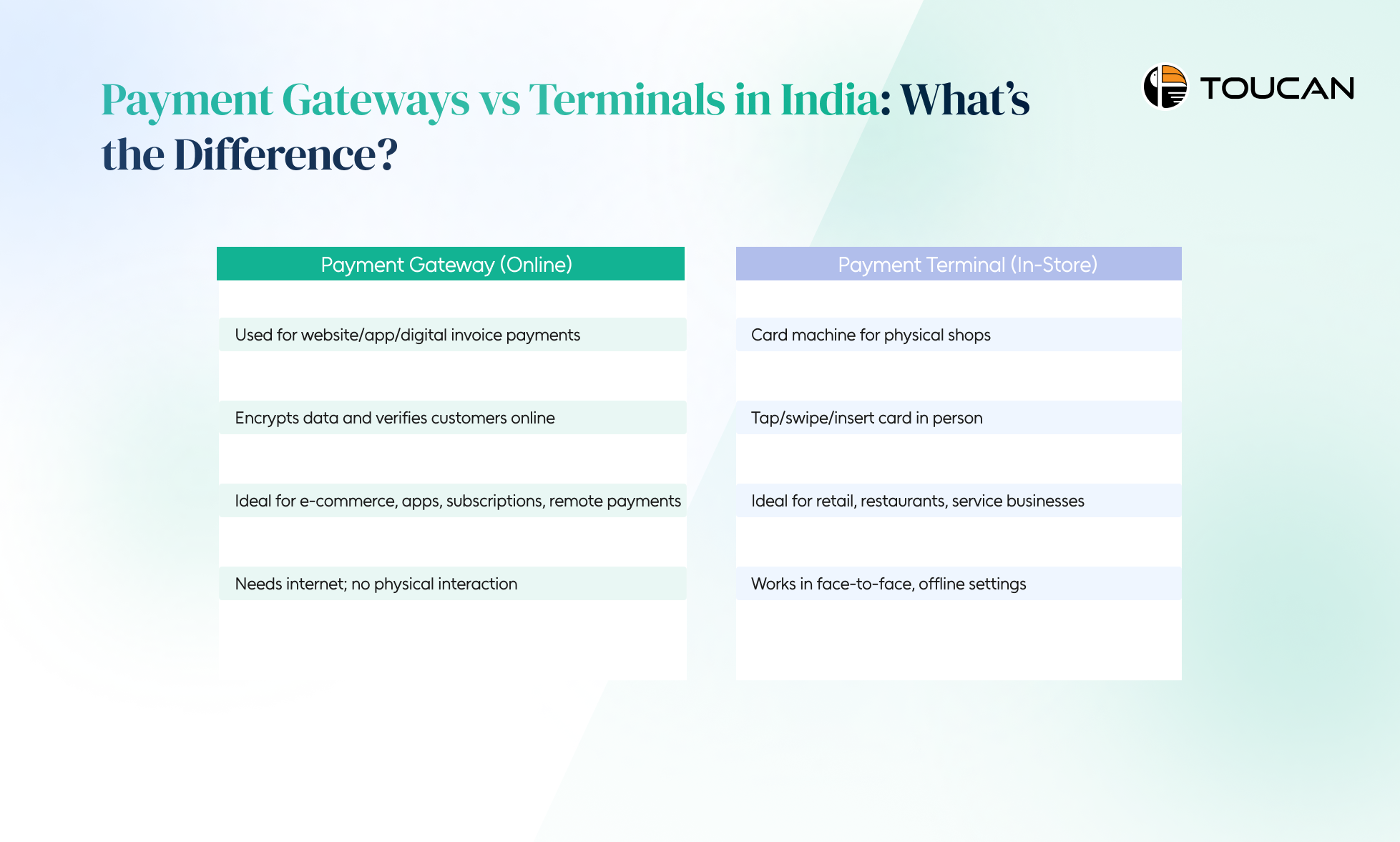 Payment Gateways vs Terminals in India: What's the Difference?

TOUCAN

| Payment Gateway (Online) | Payment Terminal (In-Store) |
|---|---|
| Used for website/app/digital invoice payments | Card machine for physical shops |
| Encrypts data and verifies customers online | Tap/swipe/insert card in person |
| Ideal for e-commerce, apps, subscriptions, remote payments | Ideal for retail, restaurants, service businesses |
| Needs internet; no physical interaction | Works in face-to-face, offline settings |